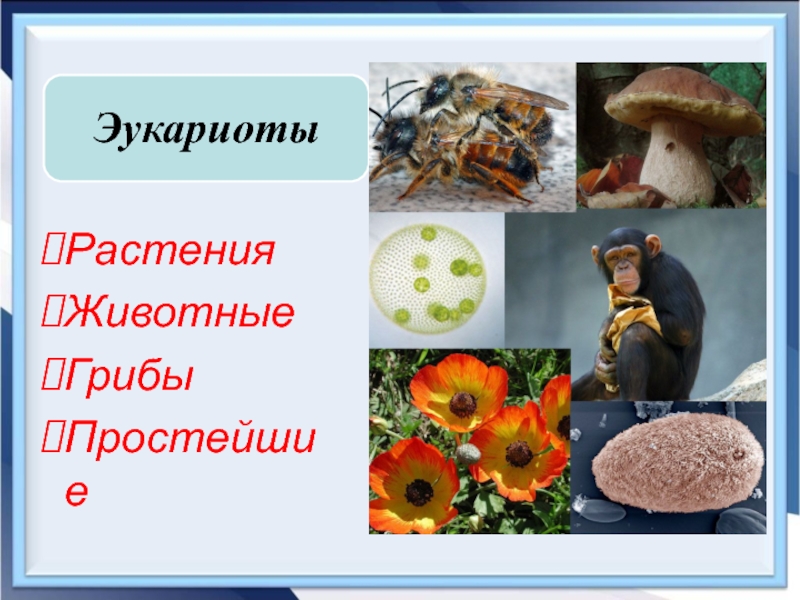 Эукариоты

Растения
Животные
Грибы
Простейшие